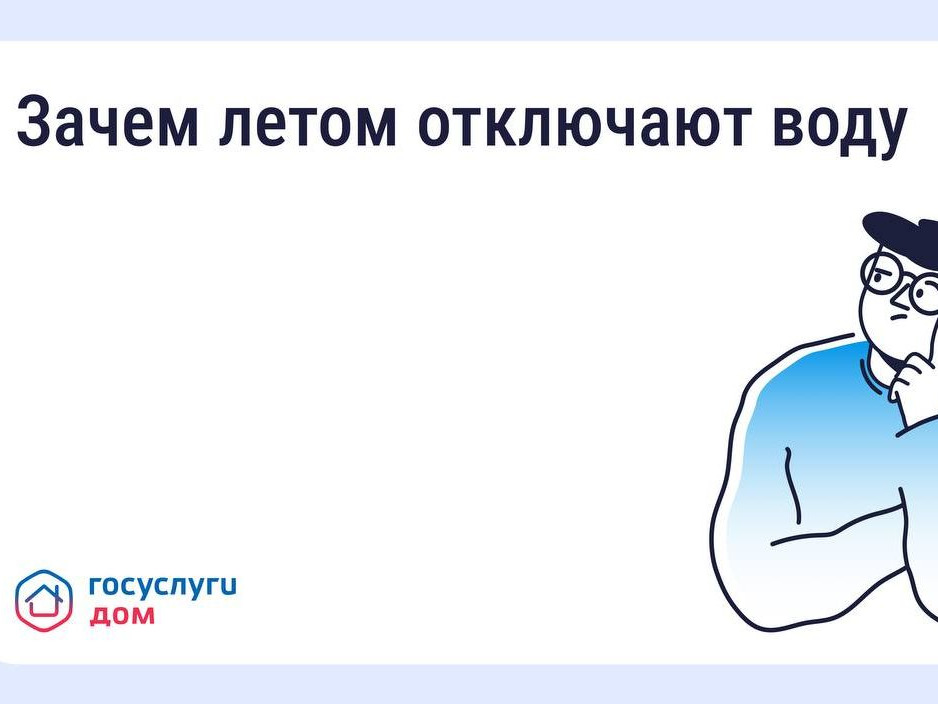 Зачем летом отключают воду

госуслуги
дом